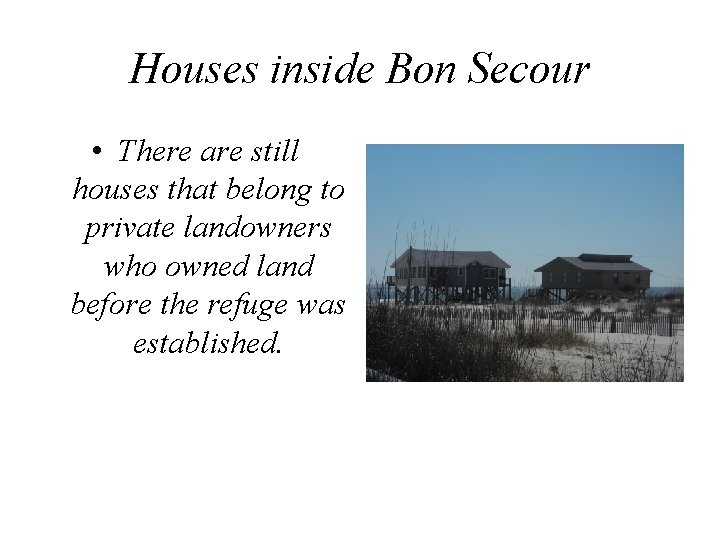 Houses inside Bon Secour

• There are still houses that belong to private landowners who owned land before the refuge was established.